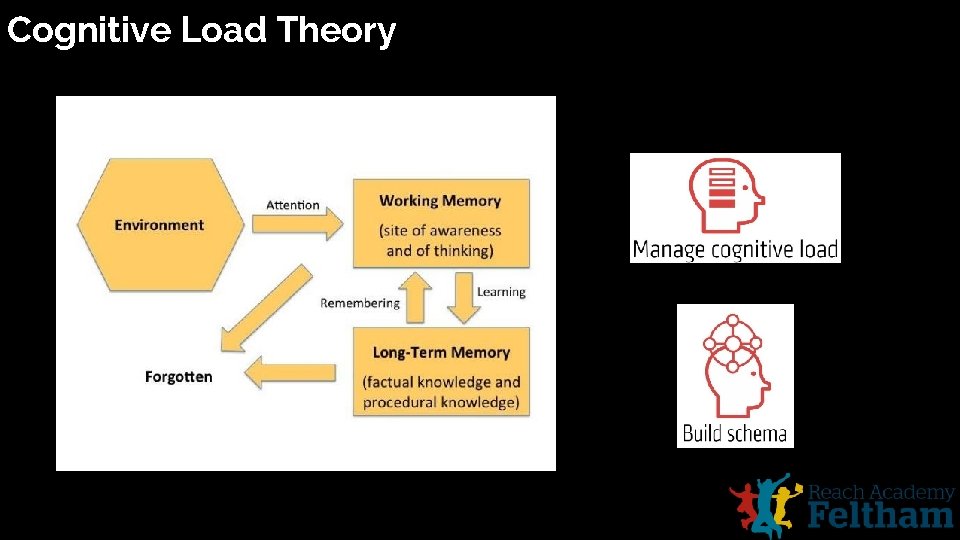 Cognitive Load Theory

Environment

Attention

Working Memory
(site of awareness and of thinking)

Remembering

Learning

Long-Term Memory
(factual knowledge and procedural knowledge)

Forgotten

Manage cognitive load

Build schema

Reach Academy
Feltham